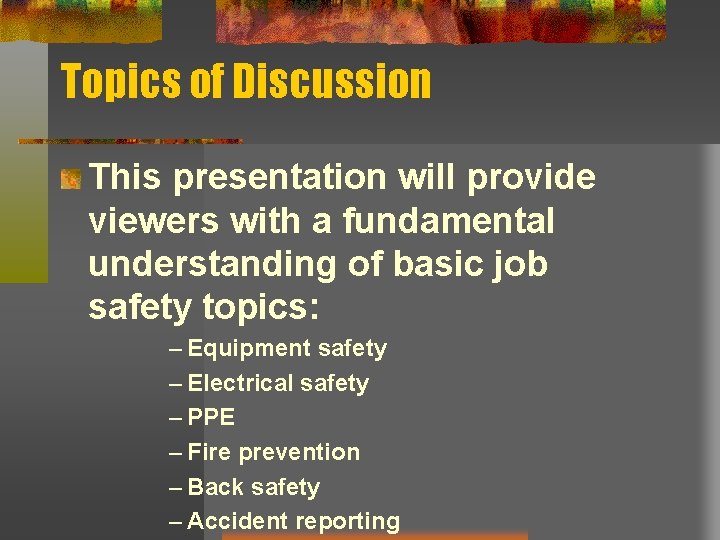 Topics of Discussion

This presentation will provide viewers with a fundamental understanding of basic job safety topics:

– Equipment safety
– Electrical safety
– PPE
– Fire prevention
– Back safety
– Accident reporting